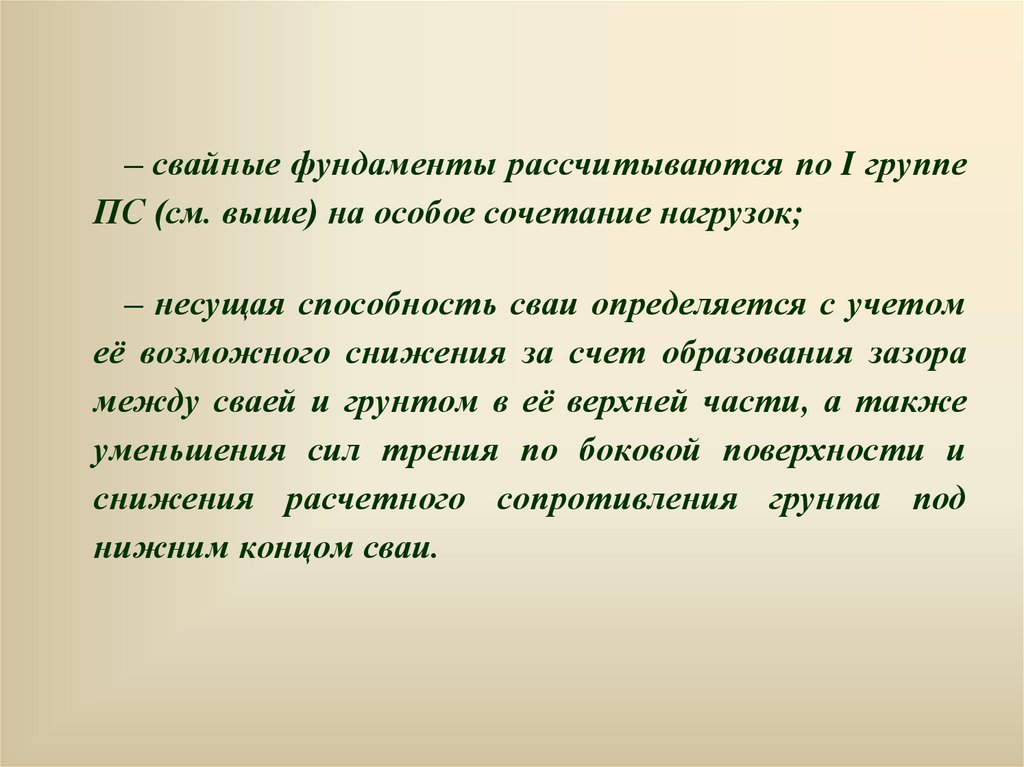 – свайные фундаменты рассчитываются по I группе ПС (см. выше) на особое сочетание нагрузок;

– несущая способность сваи определяется с учетом её возможного снижения за счет образования зазора между сваей и грунтом в её верхней части, а также уменьшения сил трения по боковой поверхности и снижения расчетного сопротивления грунта под нижним концом сваи.